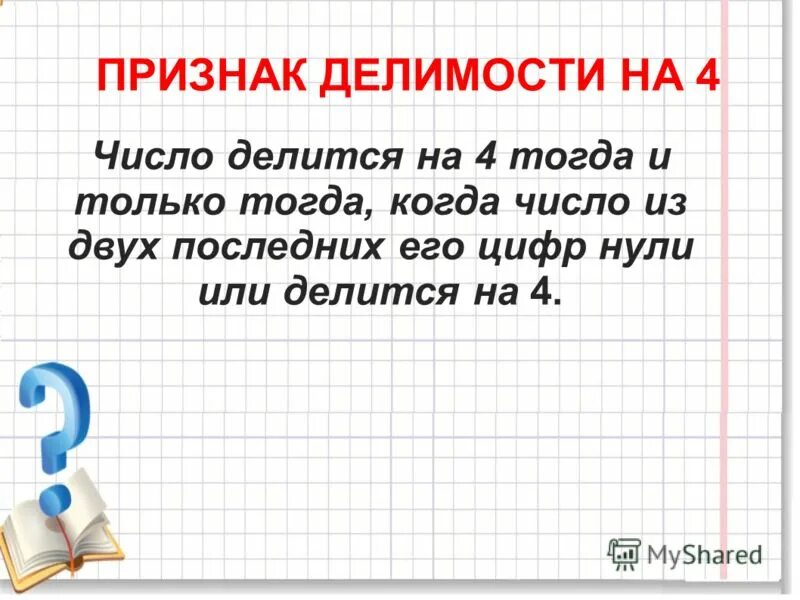 ПРИЗНАК ДЕЛИМОСТИ НА 4

Число делится на 4 тогда и только тогда, когда число из двух последних его цифр нули или делится на 4.

MyShared